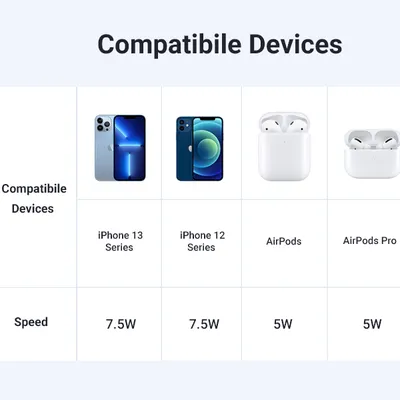 Compatibile Devices

| Compatibile Devices | iPhone 13 Series | iPhone 12 Series | AirPods | AirPods Pro |
|---|---|---|---|---|
| Speed | 7.5W | 7.5W | 5W | 5W |